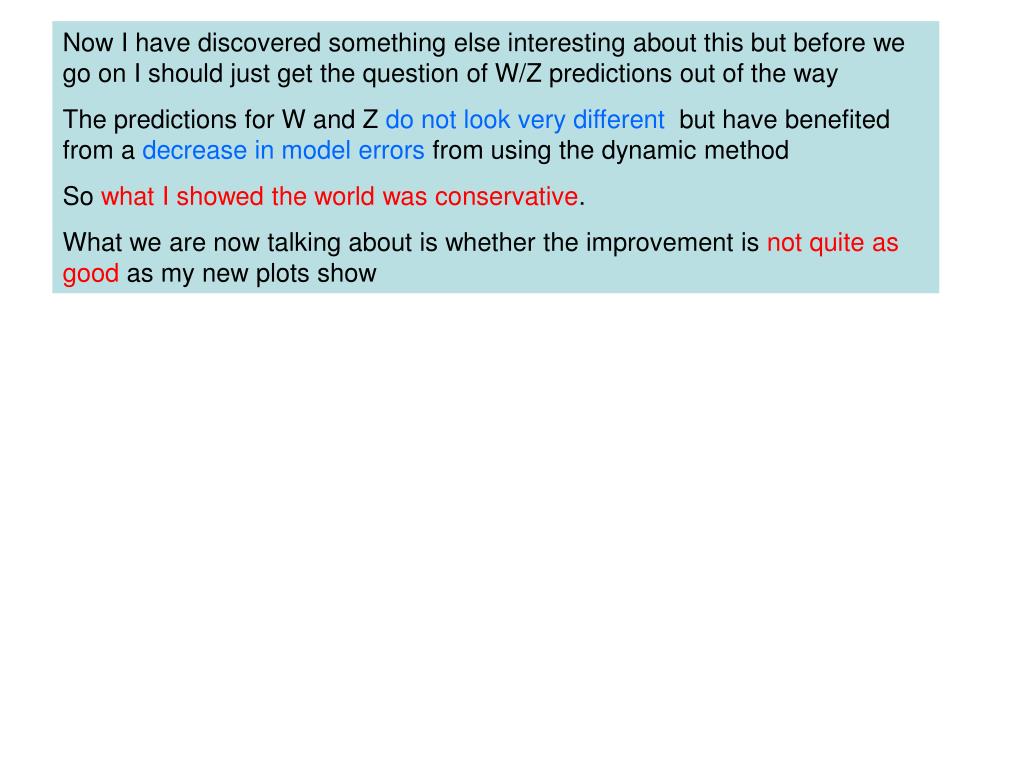 Now I have discovered something else interesting about this but before we go on I should just get the question of W/Z predictions out of the way

The predictions for W and Z do not look very different but have benefited from a decrease in model errors from using the dynamic method

So what I showed the world was conservative.

What we are now talking about is whether the improvement is not quite as good as my new plots show